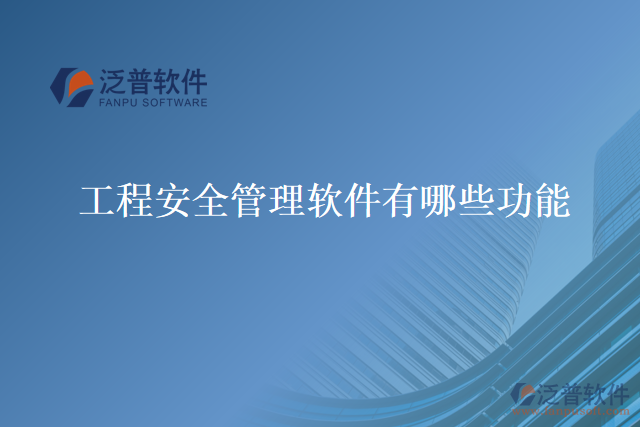 泛普软件
FANPU SOFTWARE

工程安全管理软件有哪些功能

泛普软件
www.fanpusoft.com